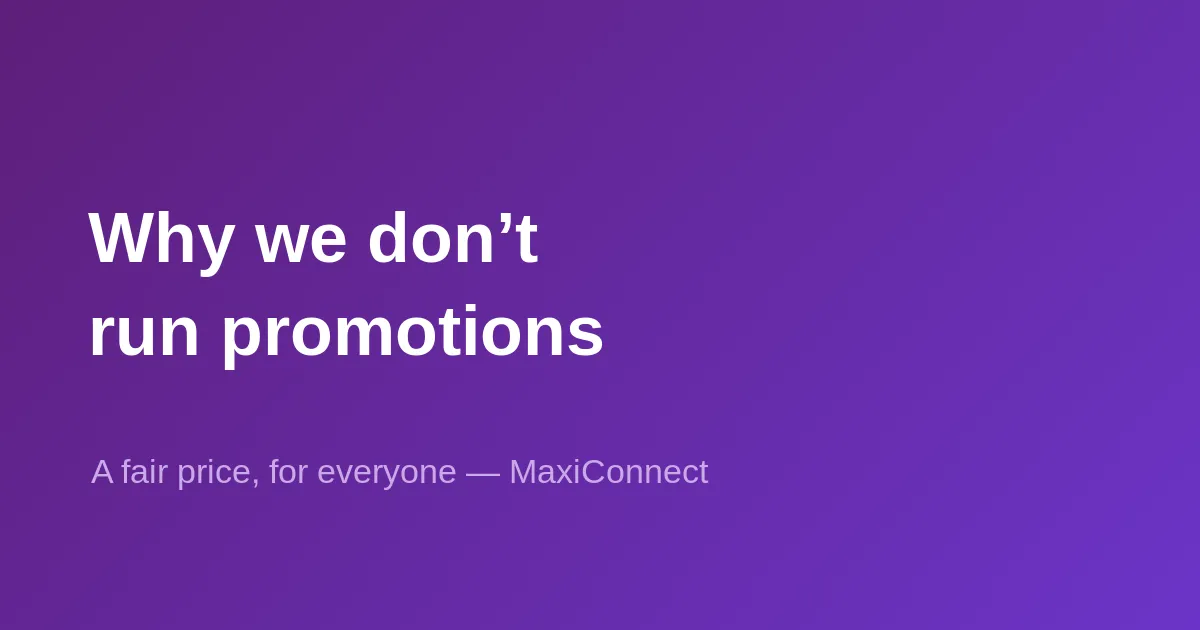 Why we don’t run promotions

A fair price, for everyone — MaxiConnect